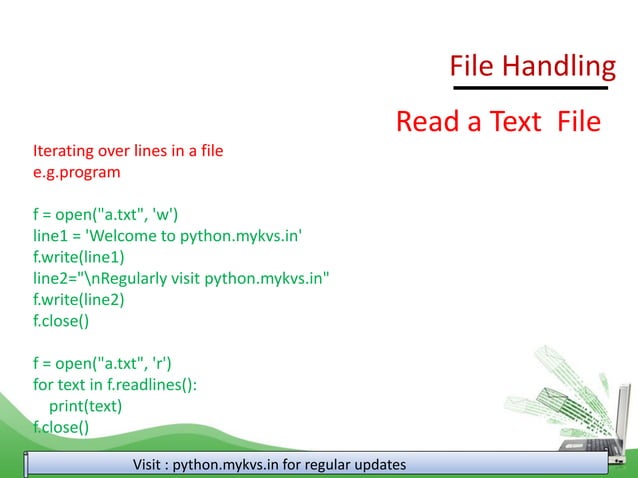 File Handling

Read a Text File

Iterating over lines in a file
e.g.program

f = open("a.txt", 'w')
line1 = 'Welcome to python.mykvs.in'
f.write(line1)
line2="\nRegularly visit python.mykvs.in"
f.write(line2)
f.close()

f = open("a.txt", 'r')
for text in f.readlines():
    print(text)
f.close()

Visit : python.mykvs.in for regular updates